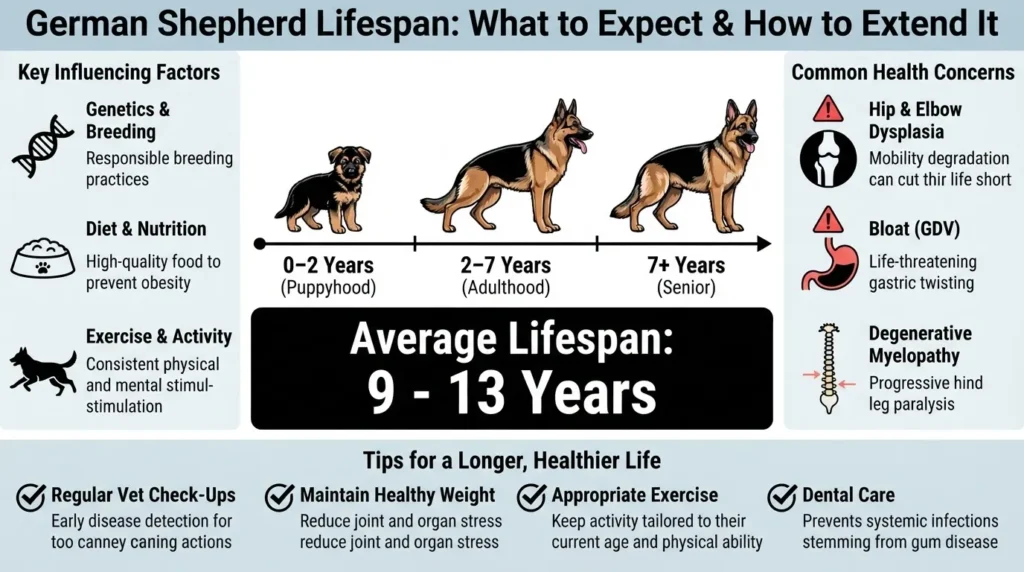 German Shepherd Lifespan: What to Expect & How to Extend It

Key Influencing Factors

Genetics & Breeding
Responsible breeding practices

Diet & Nutrition
High-quality food to prevent obesity

Exercise & Activity
Consistent physical and mental stimul-stimulation

0–2 Years
(Puppyhood)

2–7 Years
(Adulthood)

7+ Years
(Senior)

Average Lifespan:
9 - 13 Years

Common Health Concerns

Hip & Elbow Dysplasia
Mobility degradation can cut thir life short

Bloat (GDV)
Life-threatening gastric twisting

Degenerative Myelopathy
Progressive hind leg paralysis

Tips for a Longer, Healthier Life

Regular Vet Check-Ups
Early disease detection for too canney caning actions

Maintain Healthy Weight
Reduce joint and organ stress reduce joint and organ stress

Appropriate Exercise
Keep activity tailored to their current age and physical ability

Dental Care
Prevents systemic infections stemming from gum disease